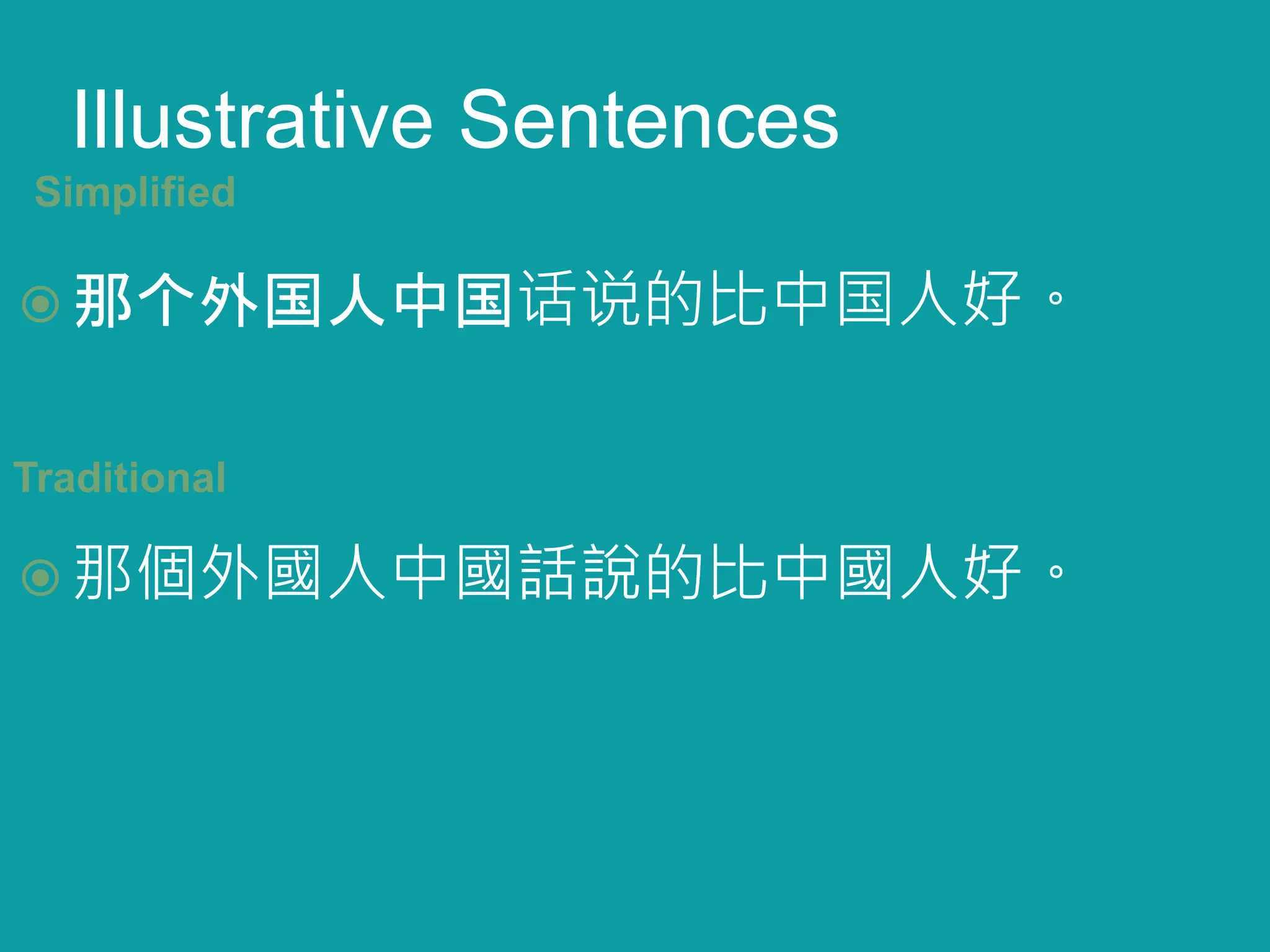 Illustrative Sentences

Simplified

那个外国人中国话说的比中国人好。

Traditional

那個外國人中國話說的比中國人好。